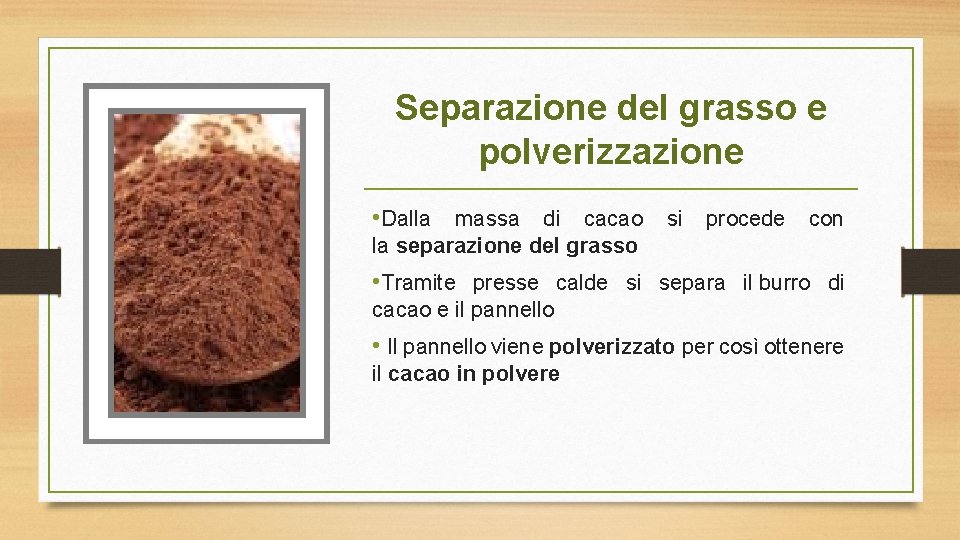 Separazione del grasso e polverizzazione

•Dalla massa di cacao si procede con la separazione del grasso

•Tramite presse calde si separa il burro di cacao e il pannello

• Il pannello viene polverizzato per così ottenere il cacao in polvere